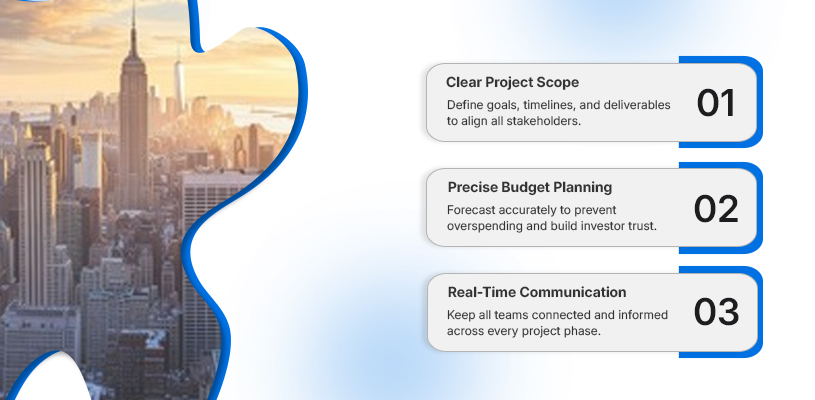 Clear Project Scope

Define goals, timelines, and deliverables to align all stakeholders.

01

Precise Budget Planning

Forecast accurately to prevent overspending and build investor trust.

02

Real-Time Communication

Keep all teams connected and informed across every project phase.

03